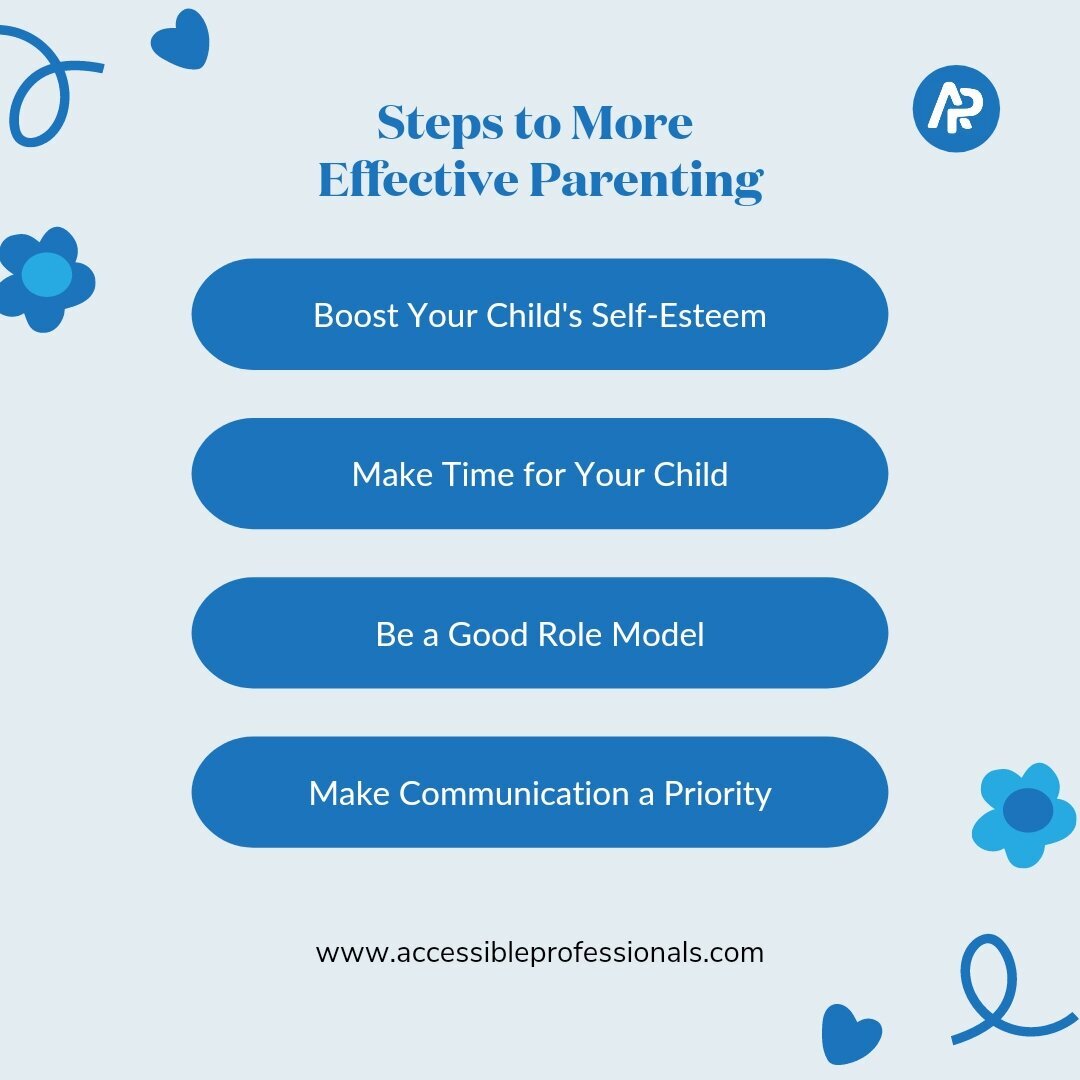 AP

Steps to More Effective Parenting

Boost Your Child's Self-Esteem

Make Time for Your Child

Be a Good Role Model

Make Communication a Priority

www.accessibleprofessionals.com